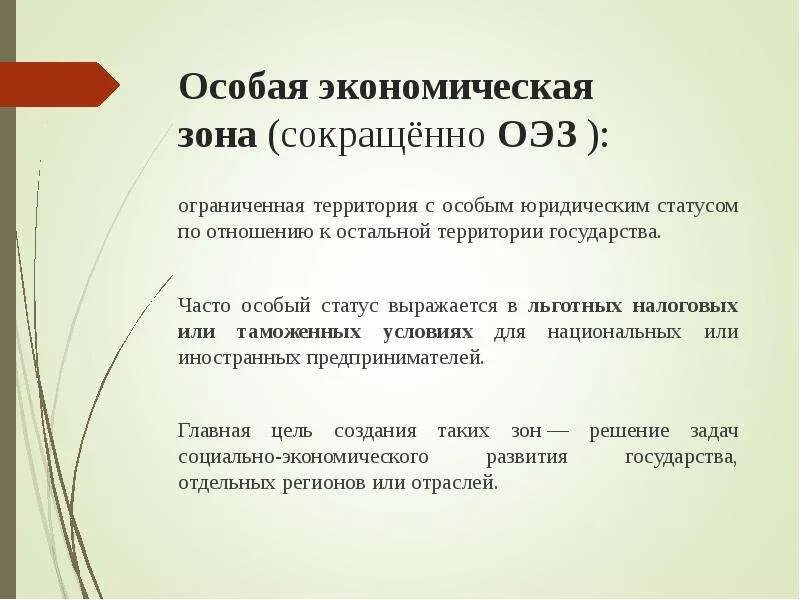 Особая экономическая зона (сокращённо ОЭЗ ):

ограниченная территория с особым юридическим статусом по отношению к остальной территории государства.

Часто особый статус выражается в льготных налоговых или таможенных условиях для национальных или иностранных предпринимателей.

Главная цель создания таких зон — решение задач социально-экономического развития государства, отдельных регионов или отраслей.